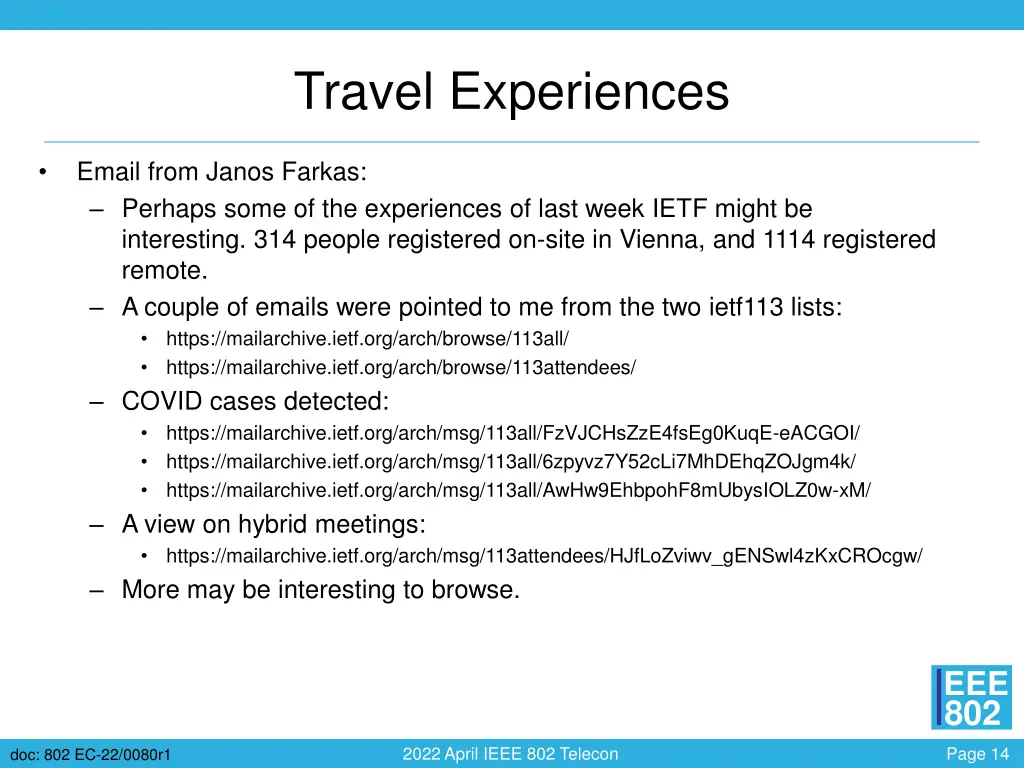 Travel Experiences

• Email from Janos Farkas:
– Perhaps some of the experiences of last week IETF might be interesting. 314 people registered on-site in Vienna, and 1114 registered remote.
– A couple of emails were pointed to me from the two ietf113 lists:
• https://mailarchive.ietf.org/arch/browse/113all/
• https://mailarchive.ietf.org/arch/browse/113attendees/
– COVID cases detected:
• https://mailarchive.ietf.org/arch/msg/113all/FzVJCHsZzE4fsEg0KuqE-eACGOI/
• https://mailarchive.ietf.org/arch/msg/113all/6zpyvz7Y52cLi7MhDEhqZOJgm4k/
• https://mailarchive.ietf.org/arch/msg/113all/AwHw9EhbpohF8mUbysIOLZ0w-xM/
– A view on hybrid meetings:
• https://mailarchive.ietf.org/arch/msg/113attendees/HJfLoZviwv_gENSwl4zKxCROcgw/
– More may be interesting to browse.

IEEE 802

doc: 802 EC-22/0080r1

2022 April IEEE 802 Telecon

Page 14